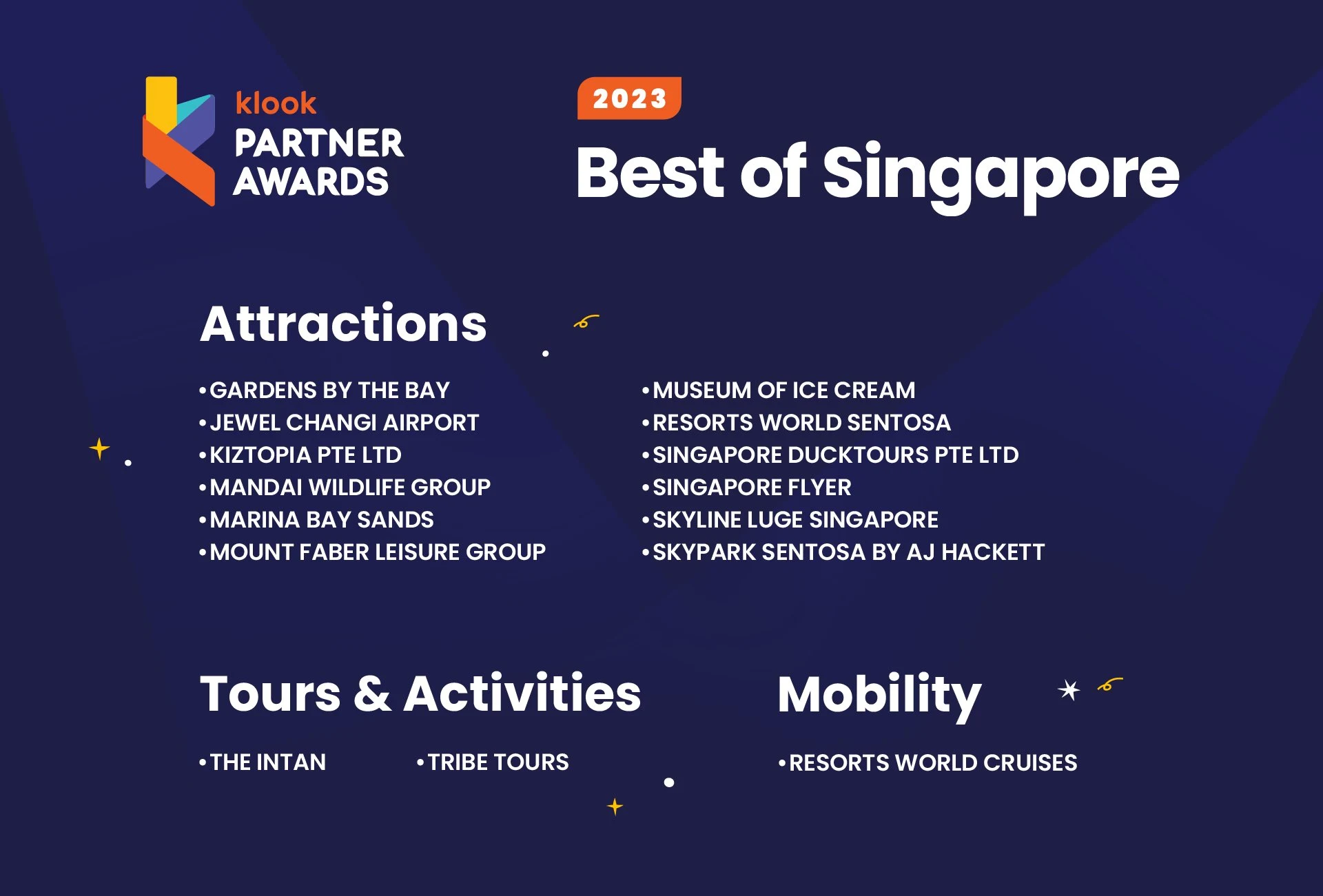 klook
PARTNER AWARDS

2023
Best of Singapore

Attractions

• GARDENS BY THE BAY
• JEWEL CHANGI AIRPORT
• KIZTOPIA PTE LTD
• MANDAI WILDLIFE GROUP
• MARINA BAY SANDS
• MOUNT FABER LEISURE GROUP

• MUSEUM OF ICE CREAM
• RESORTS WORLD SENTOSA
• SINGAPORE DUCKTOURS PTE LTD
• SINGAPORE FLYER
• SKYLINE LUGE SINGAPORE
• SKYPARK SENTOSA BY AJ HACKETT

Tours & Activities

• THE INTAN
• TRIBE TOURS

Mobility

• RESORTS WORLD CRUISES